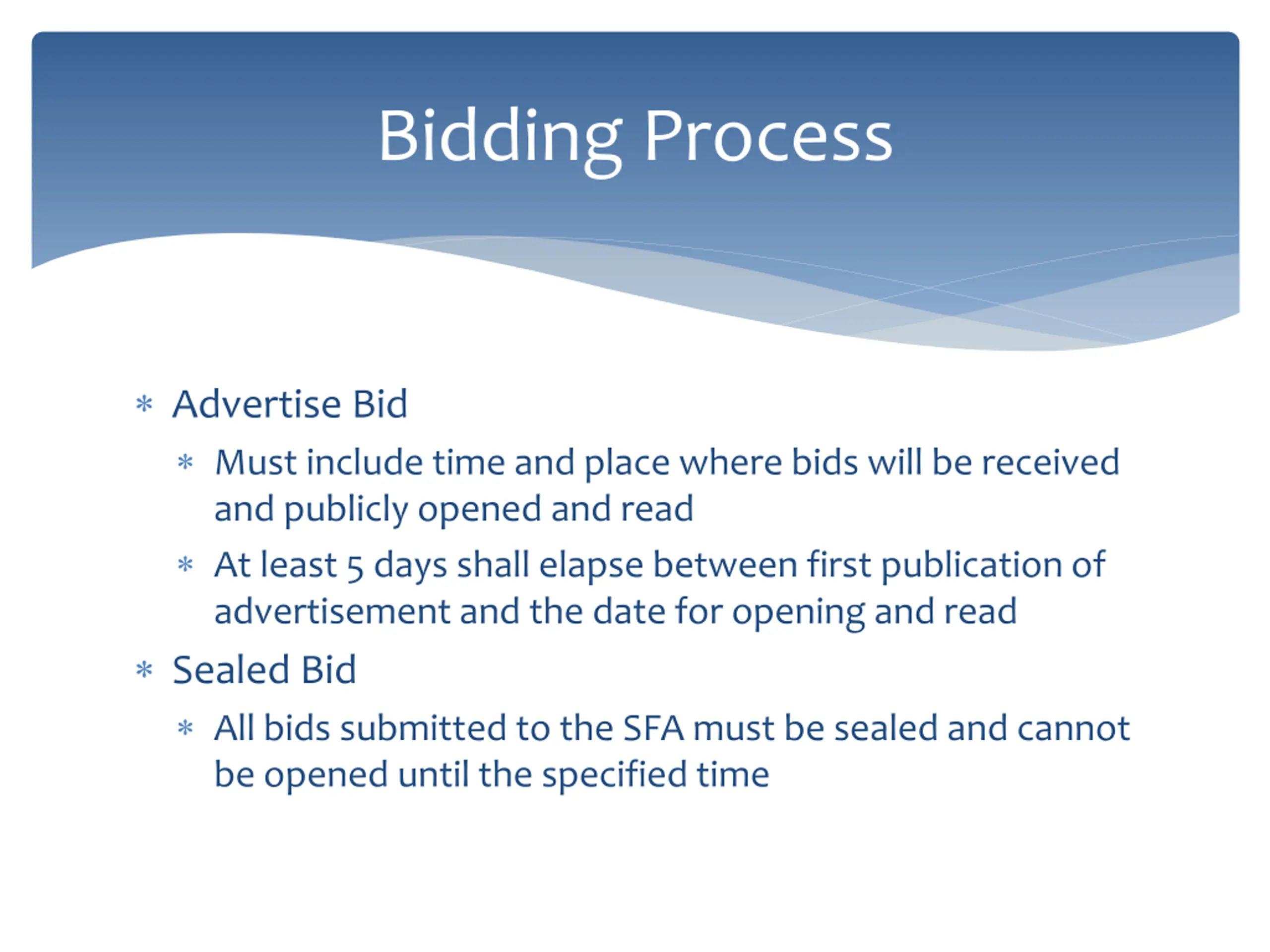 Bidding Process

* Advertise Bid
  * Must include time and place where bids will be received and publicly opened and read
  * At least 5 days shall elapse between first publication of advertisement and the date for opening and read
* Sealed Bid
  * All bids submitted to the SFA must be sealed and cannot be opened until the specified time